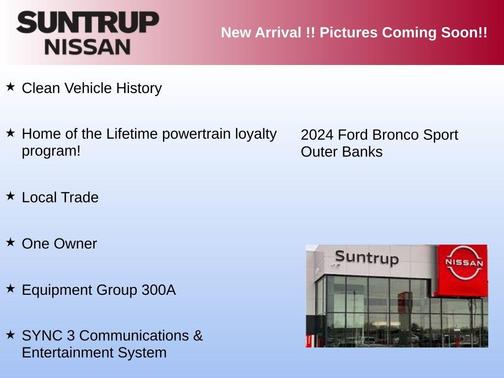 SUNTRUP
NISSAN

New Arrival !! Pictures Coming Soon!!

★ Clean Vehicle History

★ Home of the Lifetime powertrain loyalty program!

★ Local Trade

★ One Owner

★ Equipment Group 300A

★ SYNC 3 Communications & Entertainment System

2024 Ford Bronco Sport Outer Banks

Suntrup

NISSAN